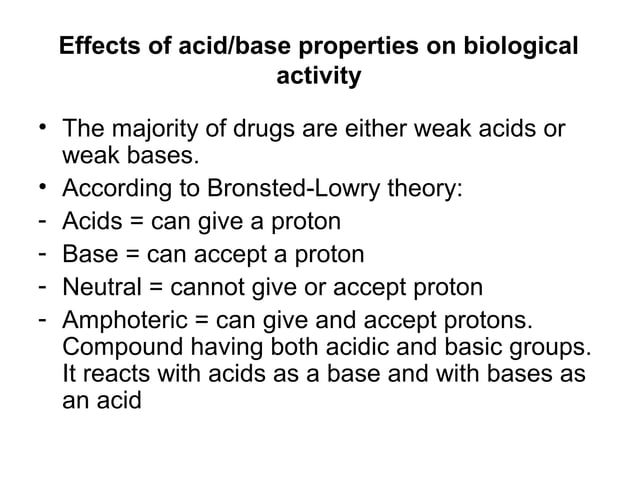 Effects of acid/base properties on biological activity

• The majority of drugs are either weak acids or weak bases.
• According to Bronsted-Lowry theory:
- Acids = can give a proton
- Base = can accept a proton
- Neutral = cannot give or accept proton
- Amphoteric = can give and accept protons. Compound having both acidic and basic groups. It reacts with acids as a base and with bases as an acid